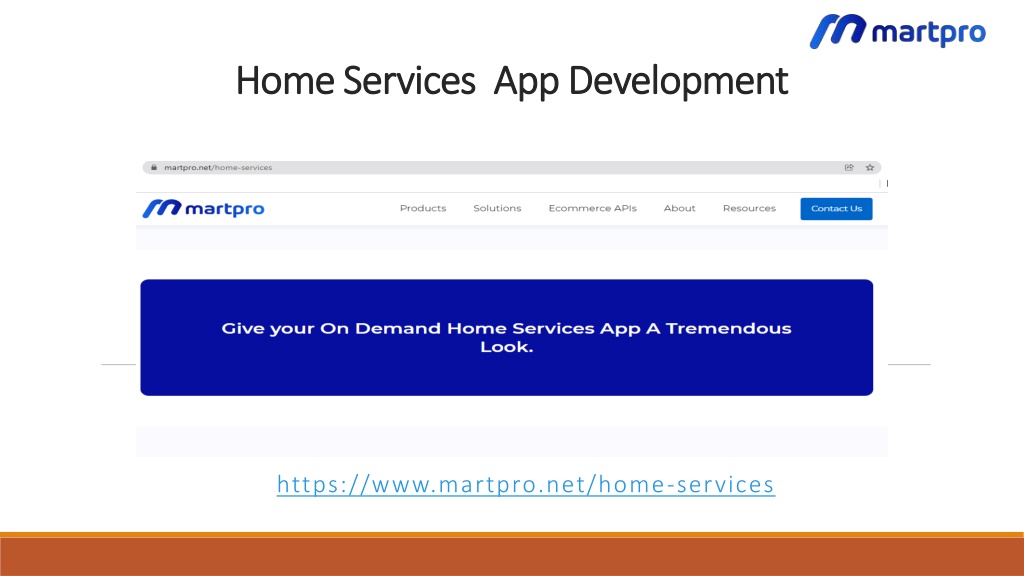 martpro

Home Services App Development

martpro.net/home-services

martpro

Products Solutions Ecommerce APIs About Resources Contact Us

Give your On Demand Home Services App A Tremendous Look.

https://www.martpro.net/home-services